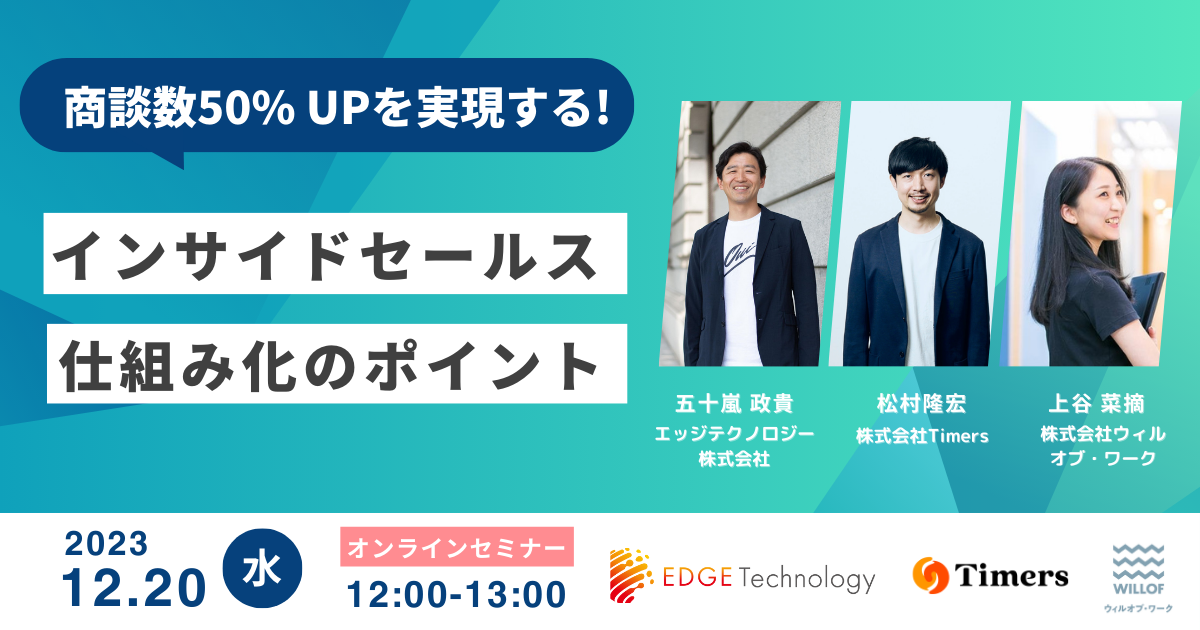 商談数50% UPを実現する!

インサイドセールス

仕組み化のポイント

五十嵐 政貴
エッジテクノロジー株式会社

松村隆宏
株式会社Timers

上谷 菜摘
株式会社ウィルオブ・ワーク

2023
12.20 水

オンラインセミナー
12:00-13:00

EDGE Technology

Timers

WILLOF
ウィルオブ・ワーク